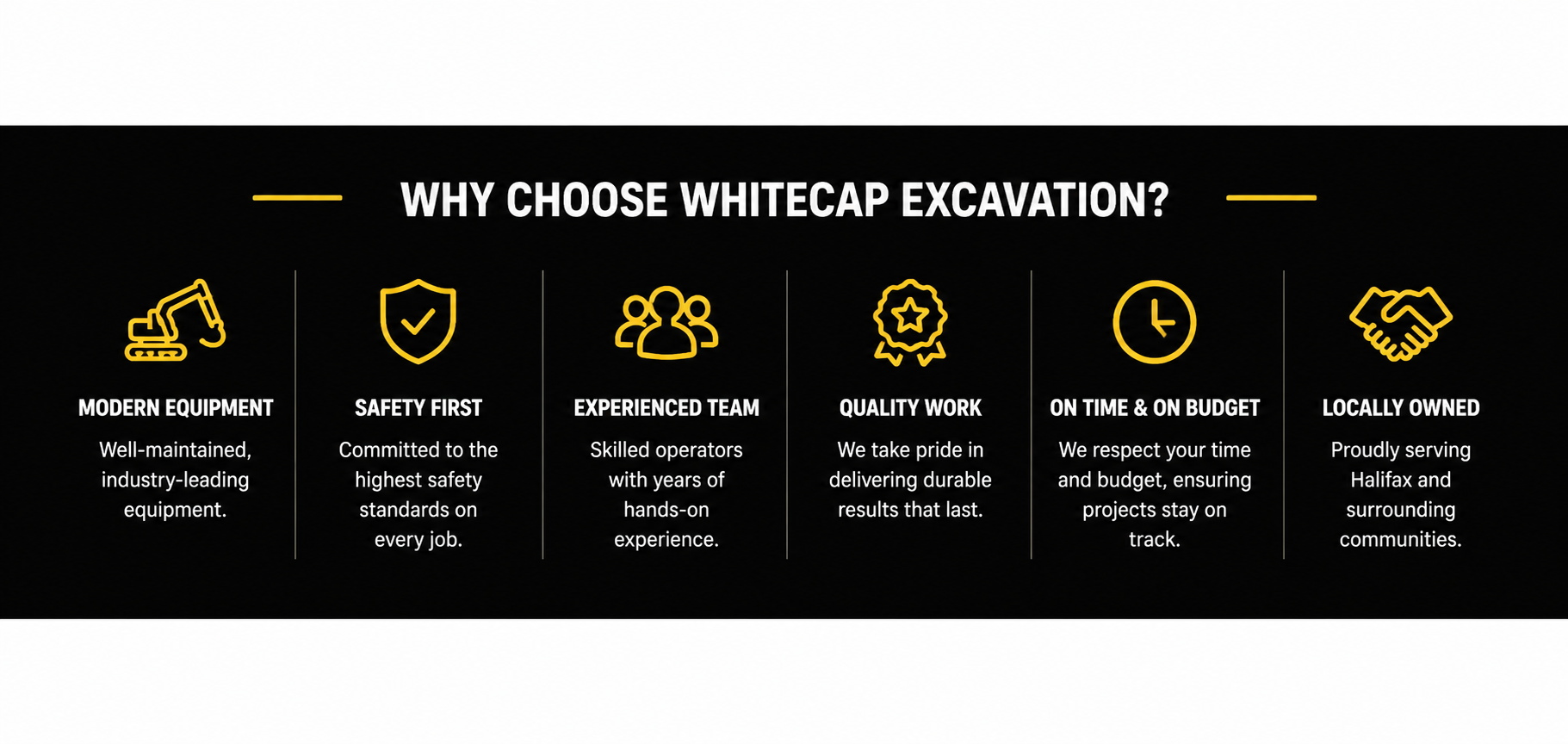 WHY CHOOSE WHITECAP EXCAVATION?

MODERN EQUIPMENT

Well-maintained, industry-leading equipment.

SAFETY FIRST

Committed to the highest safety standards on every job.

EXPERIENCED TEAM

Skilled operators with years of hands-on experience.

QUALITY WORK

We take pride in delivering durable results that last.

ON TIME & ON BUDGET

We respect your time and budget, ensuring projects stay on track.

LOCALLY OWNED

Proudly serving Halifax and surrounding communities.